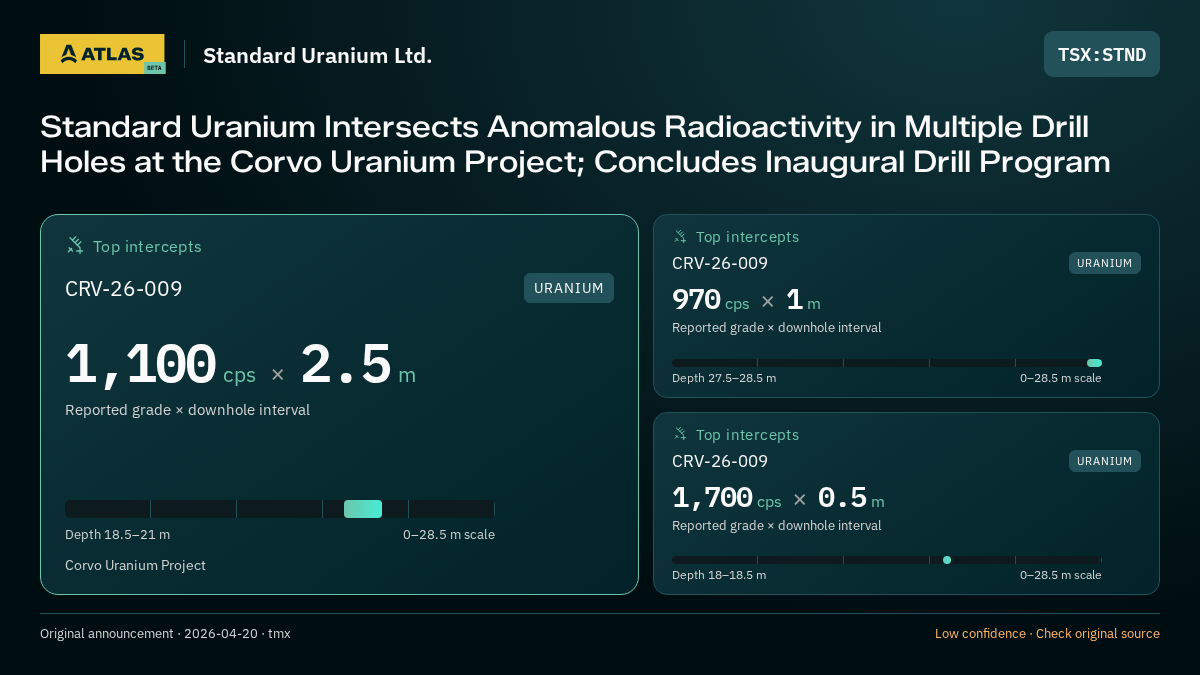 ATLAS BETA

Standard Uranium Ltd.

TSX:STND

Standard Uranium Intersects Anomalous Radioactivity in Multiple Drill Holes at the Corvo Uranium Project; Concludes Inaugural Drill Program

Top intercepts

CRV-26-009

URANIUM

1,100 cps × 2.5 m

Reported grade × downhole interval

Depth 18.5–21 m

0–28.5 m scale

Corvo Uranium Project

Top intercepts

CRV-26-009

URANIUM

970 cps × 1 m

Reported grade × downhole interval

Depth 27.5–28.5 m

0–28.5 m scale

Top intercepts

CRV-26-009

URANIUM

1,700 cps × 0.5 m

Reported grade × downhole interval

Depth 18–18.5 m

0–28.5 m scale

Original announcement · 2026-04-20 · tmx

Low confidence · Check original source